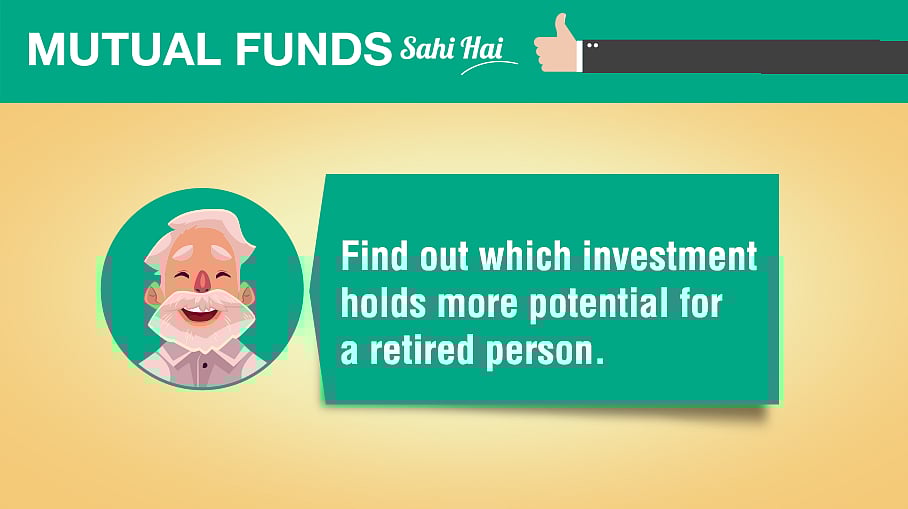 MUTUAL FUNDS Sahi Hai

Find out which investment holds more potential for a retired person.